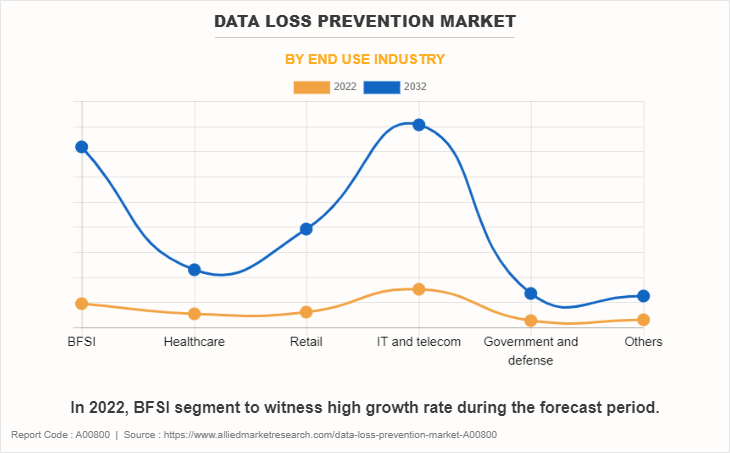 DATA LOSS PREVENTION MARKET

BY END USE INDUSTRY

2022 2032

BFSI
Healthcare
Retail
IT and telecom
Government and defense
Others

In 2022, BFSI segment to witness high growth rate during the forecast period.

Report Code : A00800 | Source : https://www.alliedmarketresearch.com/data-loss-prevention-market-A00800